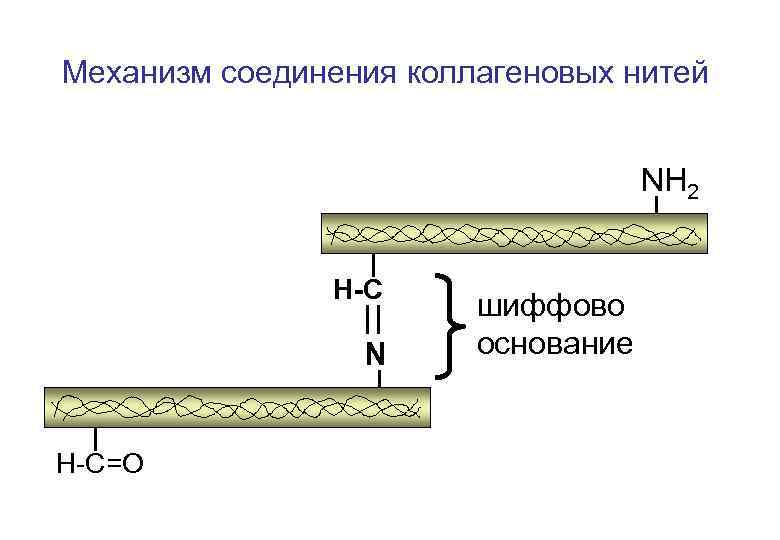 Механизм соединения коллагеновых нитей

$NH_2$

H-C
||
N

шиффово основание

H-C=O